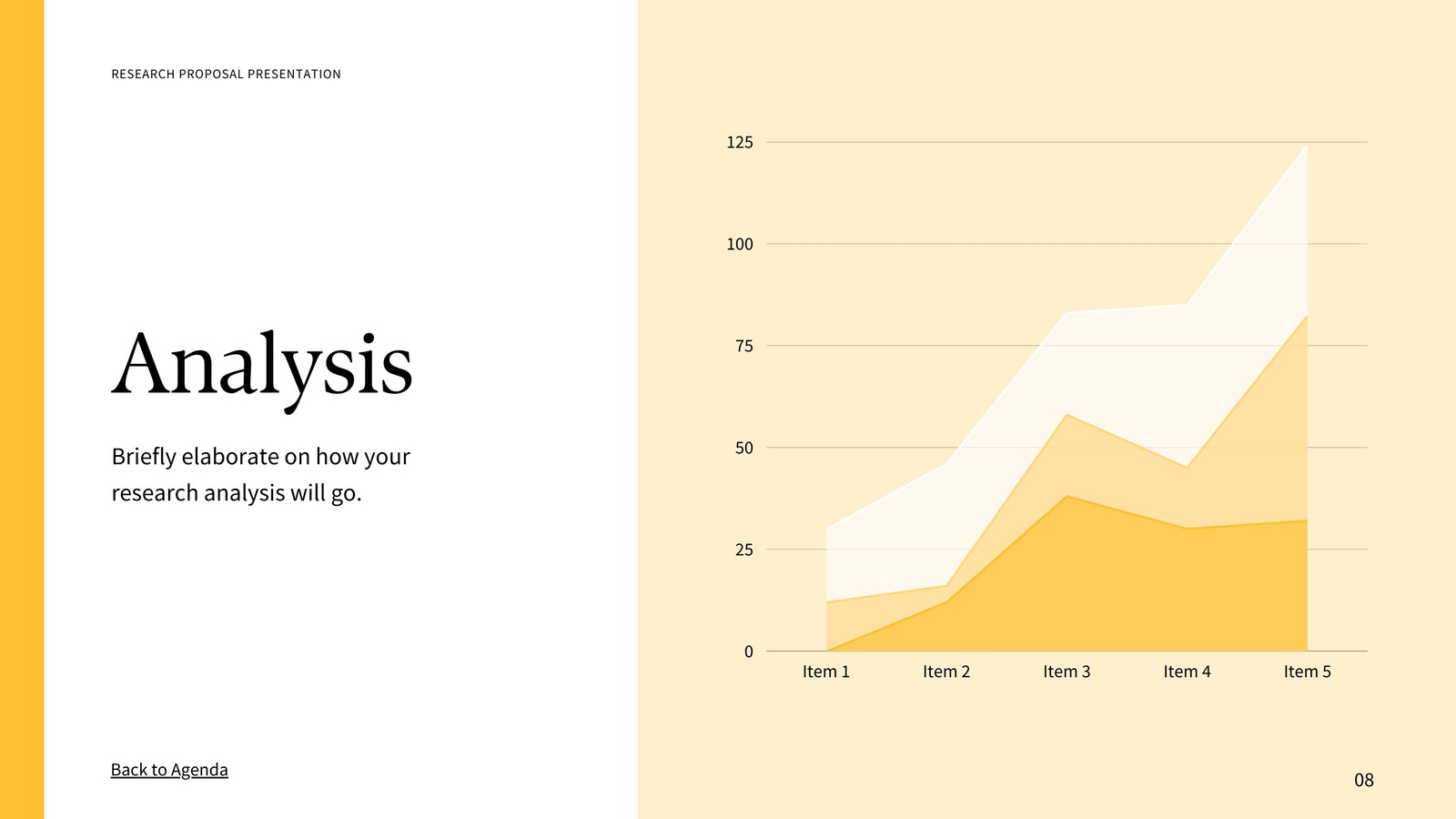 RESEARCH PROPOSAL PRESENTATION

Analysis

Briefly elaborate on how your research analysis will go.

Back to Agenda

125
100
75
50
25
0
Item 1
Item 2
Item 3
Item 4
Item 5

08